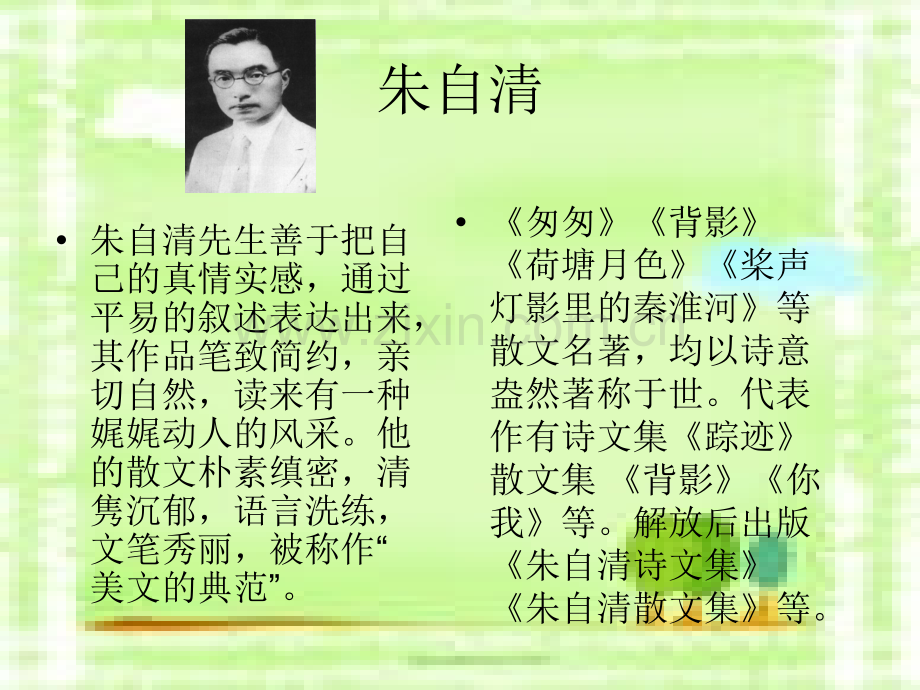 朱自清

• 朱自清先生善于把自己的真情实感，通过平易的叙述表达出来，其作品笔致简约，亲切自然，读来有一种娓娓动人的风采。他的散文朴素缜密，清隽沉郁，语言洗练，文笔秀丽，被称作“美文的典范”。

• 《匆匆》《背影》《荷塘月色》《桨声灯影里的秦淮河》等散文名著，均以诗意盎然著称于世。代表作有诗文集《踪迹》散文集 《背影》《你我》等。解放后出版《朱自清诗文集》《朱自清散文集》等。